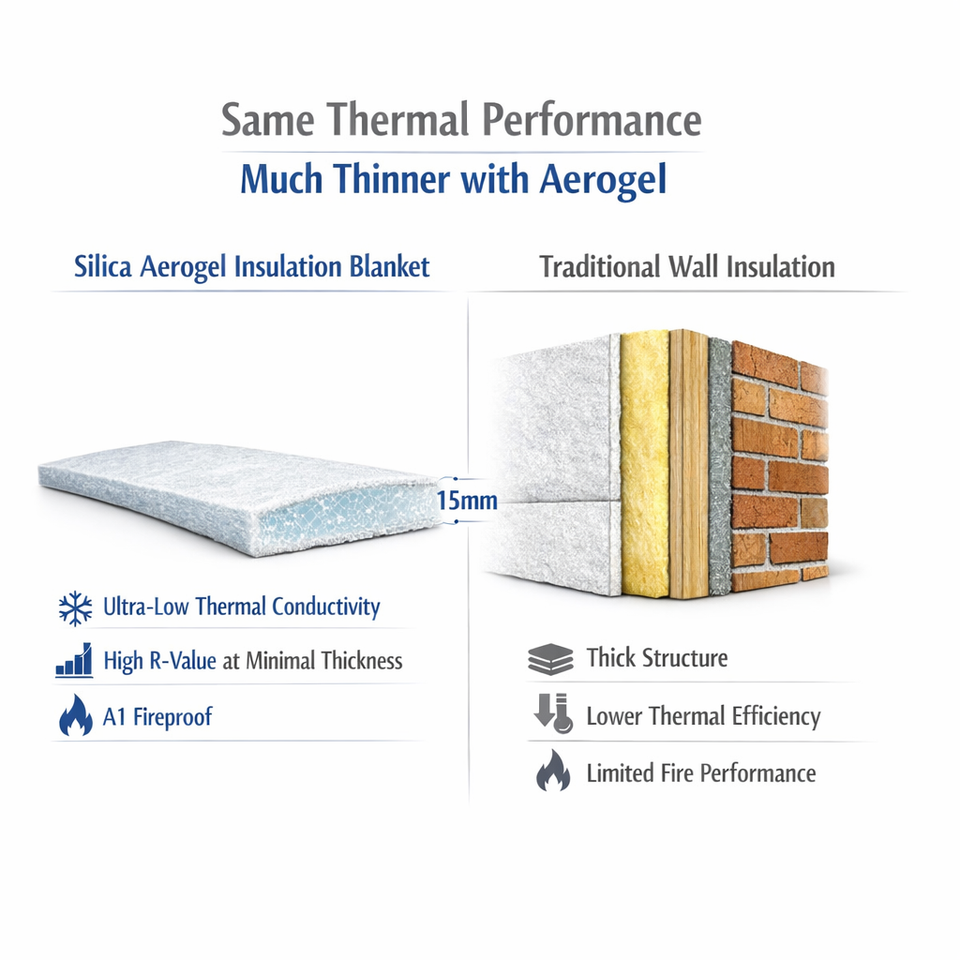 Same Thermal Performance
Much Thinner with Aerogel

Silica Aerogel Insulation Blanket

15mm

Ultra-Low Thermal Conductivity

High R-Value at Minimal Thickness

A1 Fireproof

Traditional Wall Insulation

Thick Structure

Lower Thermal Efficiency

Limited Fire Performance